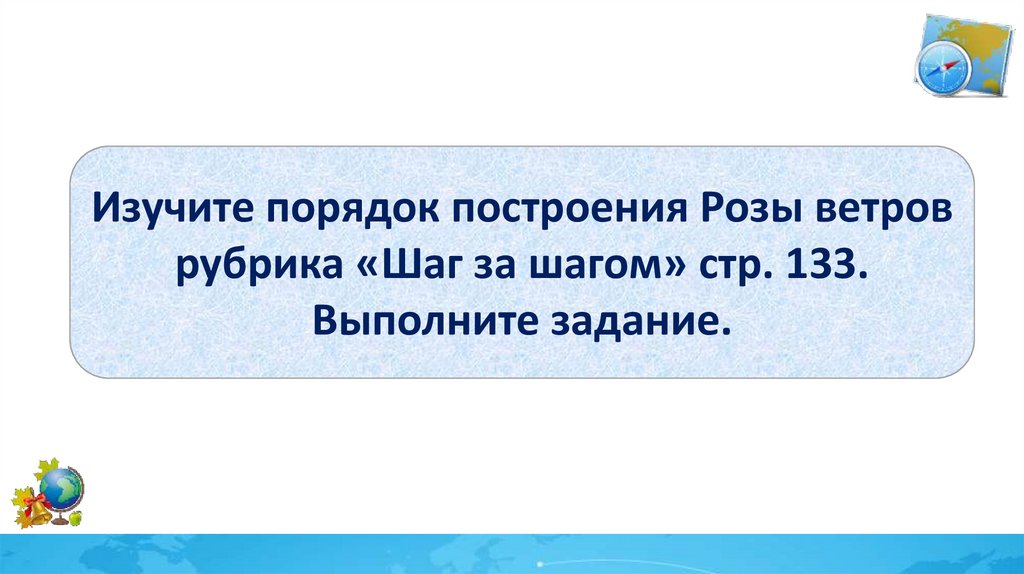 Изучите порядок построения Розы ветров рубрика «Шаг за шагом» стр. 133.
Выполните задание.